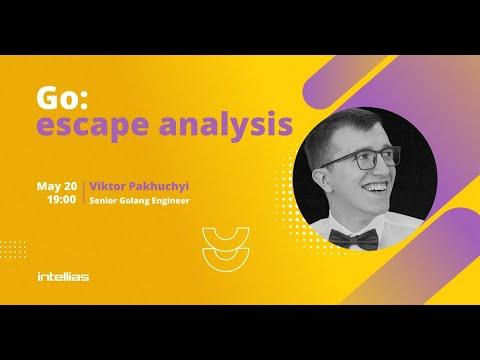 Go:
escape analysis

May 20
19:00

Viktor Pakhuchyi
Senior Golang Engineer

intellias